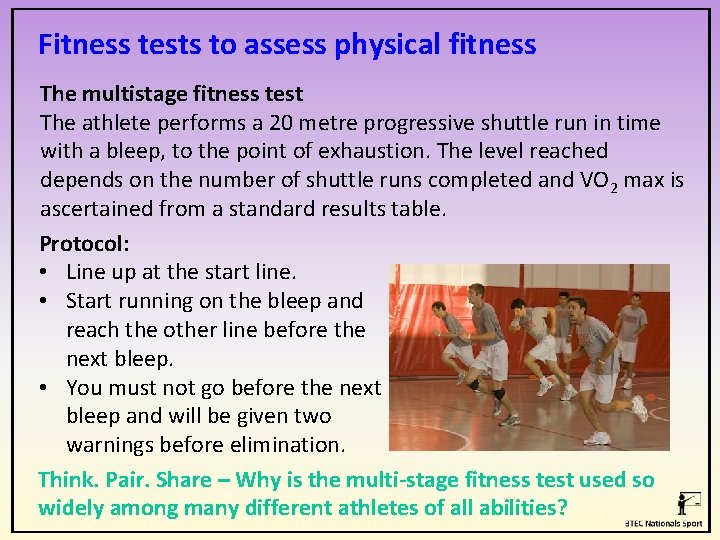 Fitness tests to assess physical fitness

The multistage fitness test
The athlete performs a 20 metre progressive shuttle run in time with a bleep, to the point of exhaustion. The level reached depends on the number of shuttle runs completed and $VO_2$ max is ascertained from a standard results table.

Protocol:
• Line up at the start line.
• Start running on the bleep and reach the other line before the next bleep.
• You must not go before the next bleep and will be given two warnings before elimination.

Think. Pair. Share – Why is the multi-stage fitness test used so widely among many different athletes of all abilities?

BTEC Nationals Sport